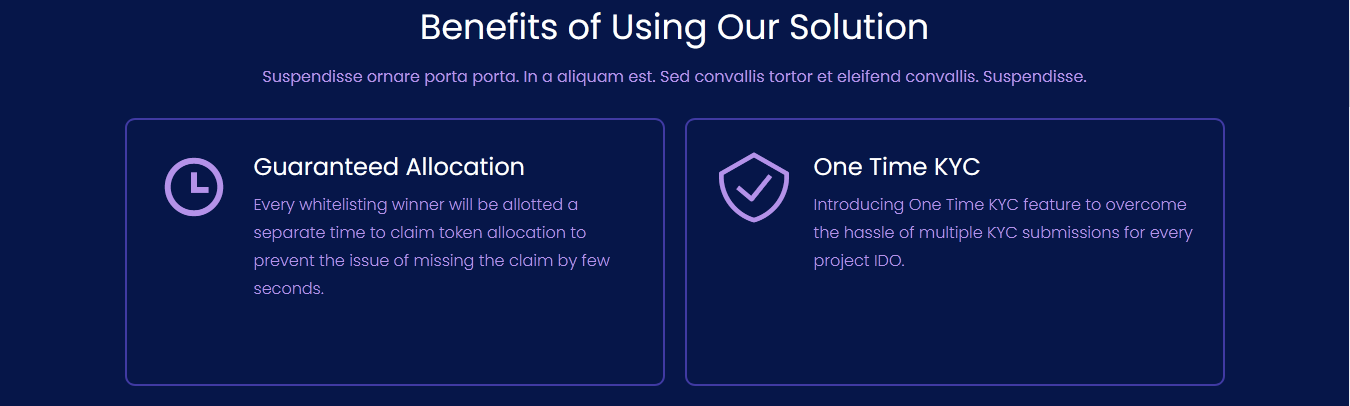 Benefits of Using Our Solution

Suspendisse ornare porta porta. In a aliquam est. Sed convallis tortor et eleifend convallis. Suspendisse.

Guaranteed Allocation

Every whitelisting winner will be allotted a separate time to claim token allocation to prevent the issue of missing the claim by few seconds.

One Time KYC

Introducing One Time KYC feature to overcome the hassle of multiple KYC submissions for every project IDO.